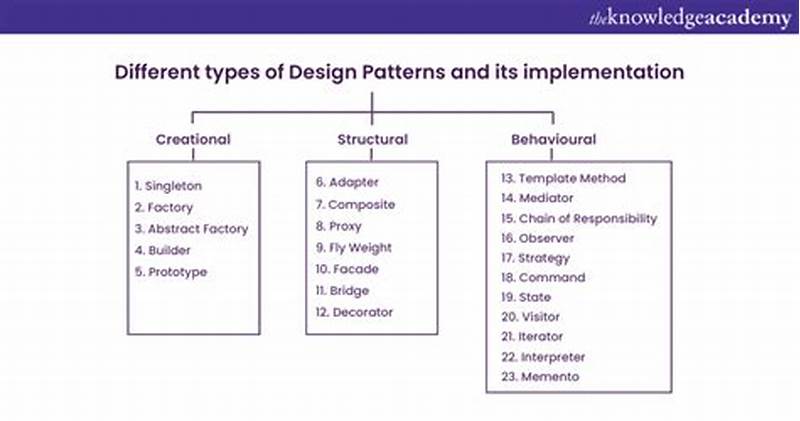 theknowledgeacademy

Different types of Design Patterns and its implementation

Creational

1. Singleton
2. Factory
3. Abstract Factory
4. Builder
5. Prototype

Structural

6. Adapter
7. Composite
8. Proxy
9. Fly Weight
10. Facade
11. Bridge
12. Decorator

Behavioural

13. Template Method
14. Mediator
15. Chain of Responsibility
16. Observer
17. Strategy
18. Command
19. State
20. Visitor
21. Iterator
22. Interpreter
23. Memento